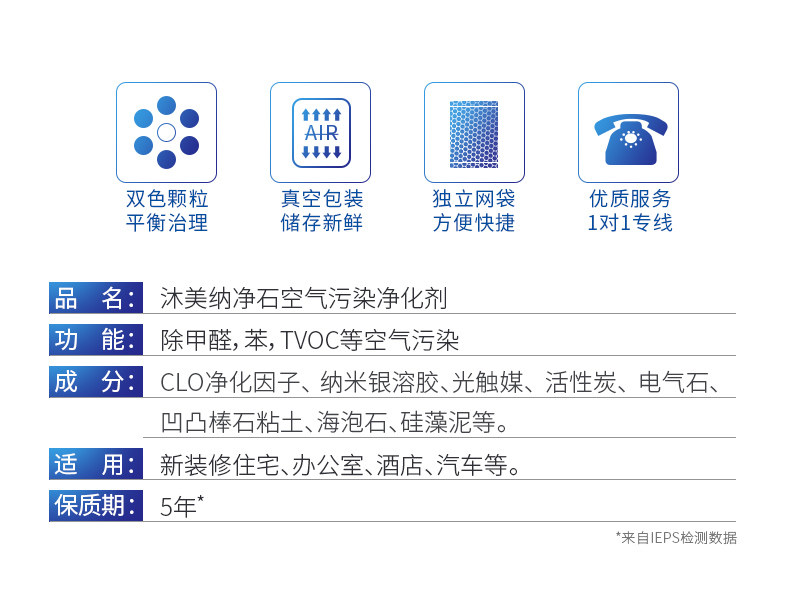 AIR

双色颗粒
平衡治理

真空包装
储存新鲜

独立网袋
方便快捷

优质服务
1对1专线

品 名: 沐美纳净石空气污染净化剂

功 能: 除甲醛,苯,TVOC等空气污染

成 分: CLO净化因子、纳米银溶胶、光触媒、活性炭、电气石、凹凸棒石粘土、海泡石、硅藻泥等。

适 用: 新装修住宅、办公室、酒店、汽车等。

保质期: 5年*

*来自IEPS检测数据